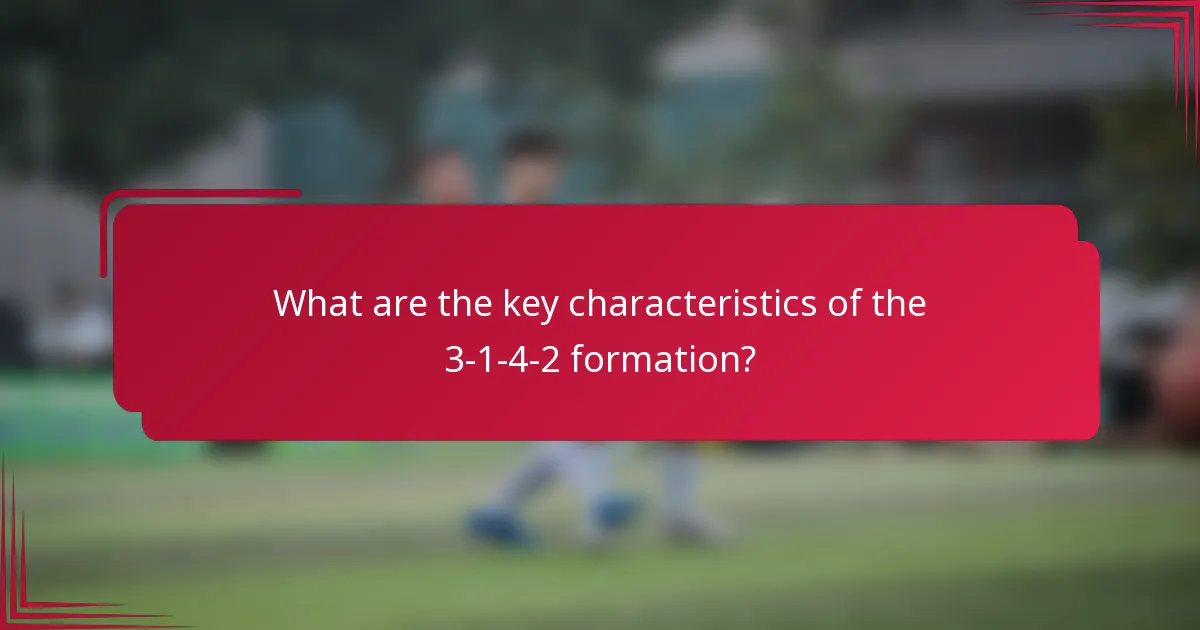 What are the key characteristics of the 3-1-4-2 formation?